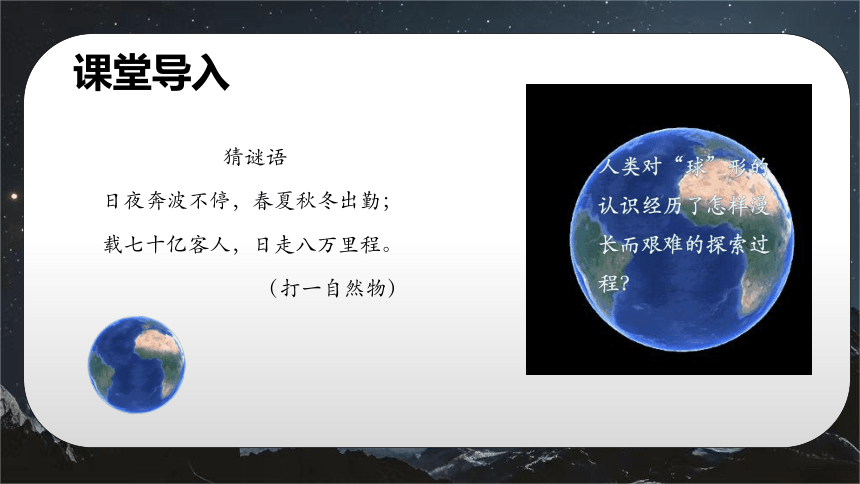 课堂导入

猜谜语

日夜奔波不停，春夏秋冬出勤；

载七十亿客人，日走八万里程。

（打一自然物）

人类对“球”形的认识经历了怎样漫长而艰难的探索过程？